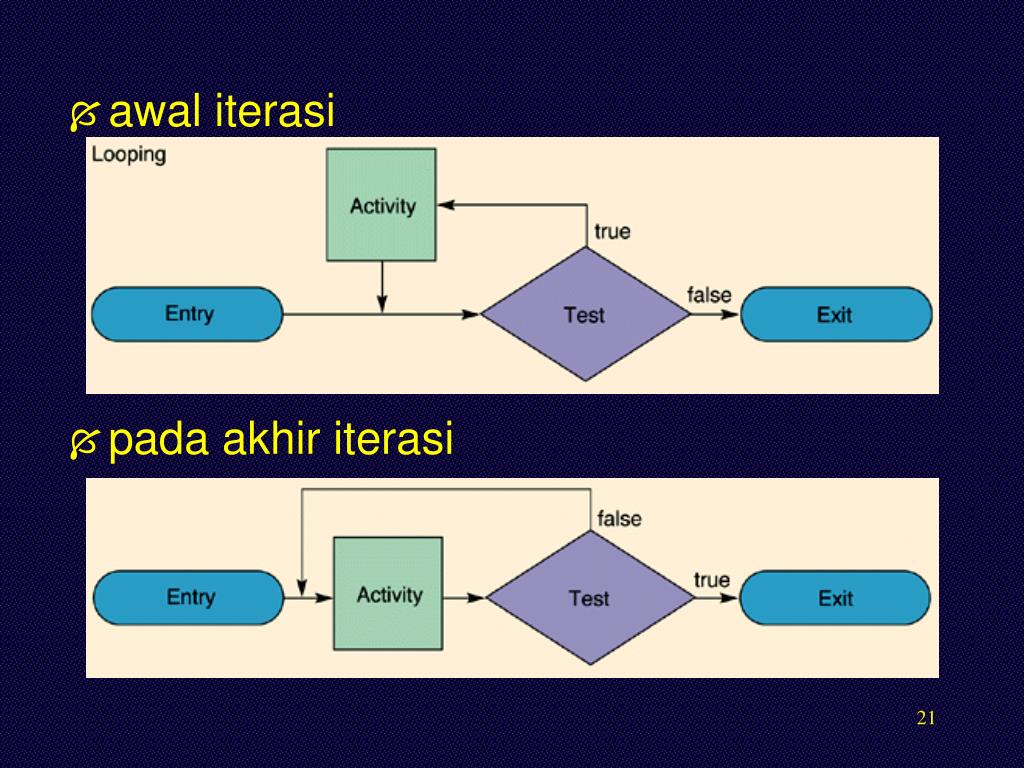 awal iterasi

Looping

Activity

true

Entry

Test

false

Exit

pada akhir iterasi

false

Entry

Activity

Test

true

Exit

21